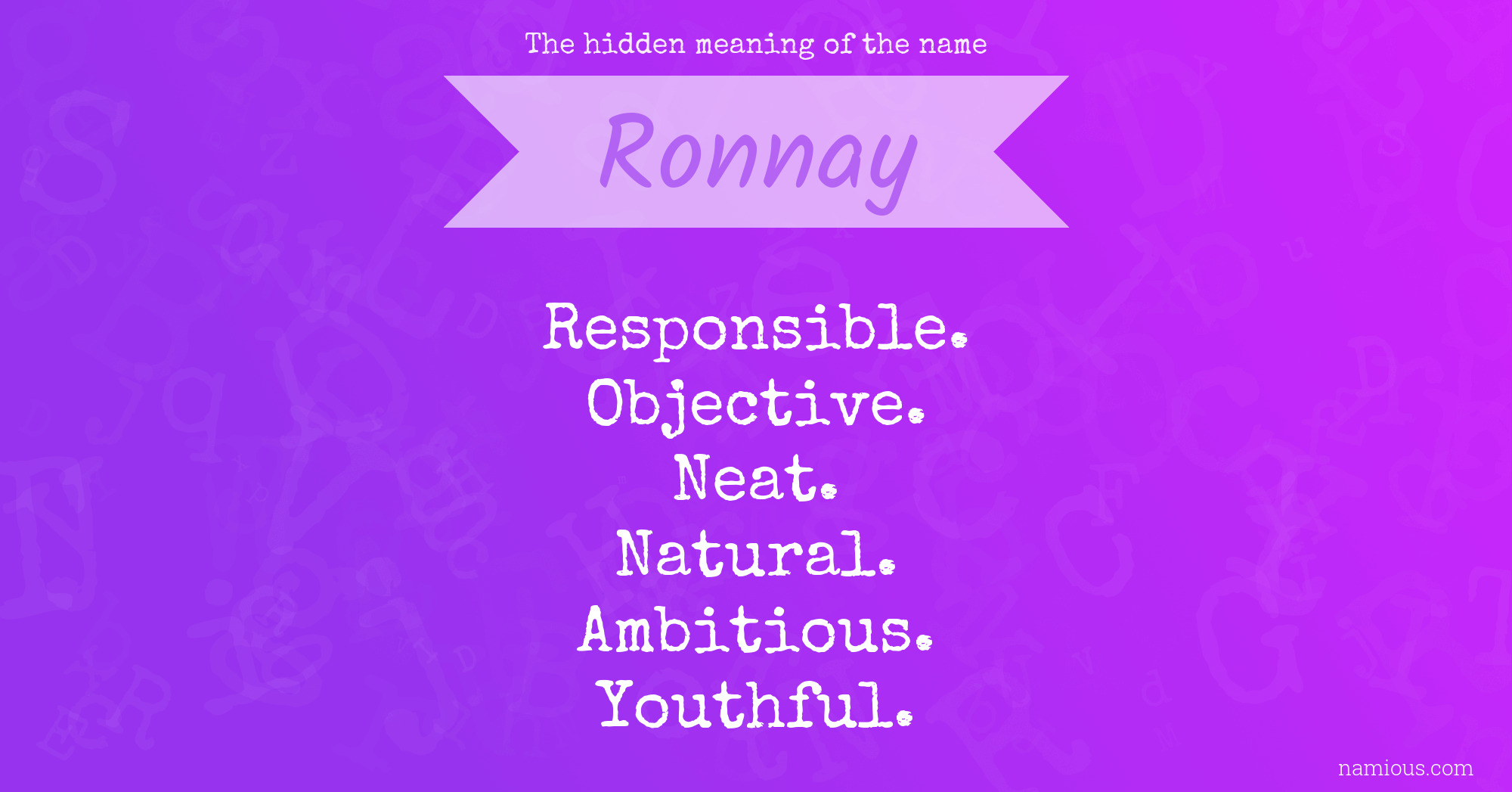 The hidden meaning of the name

Ronnay

Responsible.
Objective.
Neat.
Natural.
Ambitious.
Youthful.

namious.com